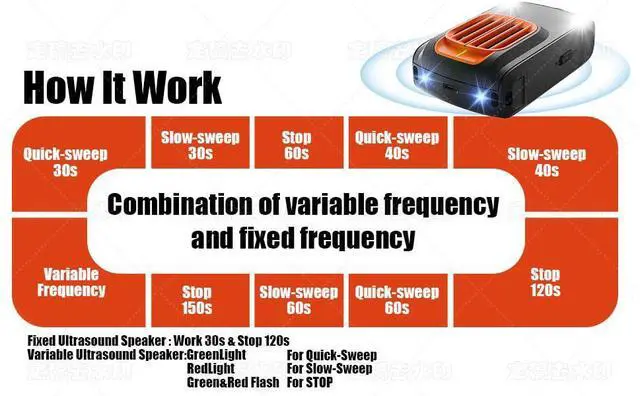 How It Work

Quick-sweep 30s

Slow-sweep 30s

Stop 60s

Quick-sweep 40s

Slow-sweep 40s

Combination of variable frequency and fixed frequency

Variable Frequency

Stop 150s

Slow-sweep 60s

Quick-sweep 60s

Stop 120s

Fixed Ultrasound Speaker : Work 30s & Stop 120s
Variable Ultrasound Speaker:GreenLight For Quick-Sweep
RedLight For Slow-Sweep
Green&Red Flash For STOP